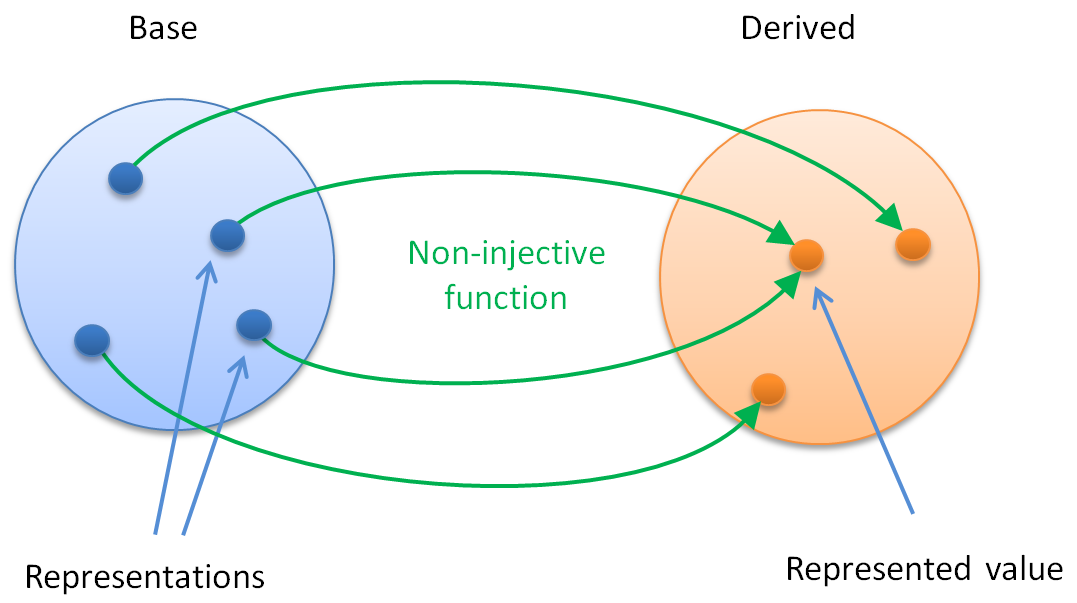 Base

Derived

Non-injective function

Representations

Represented value